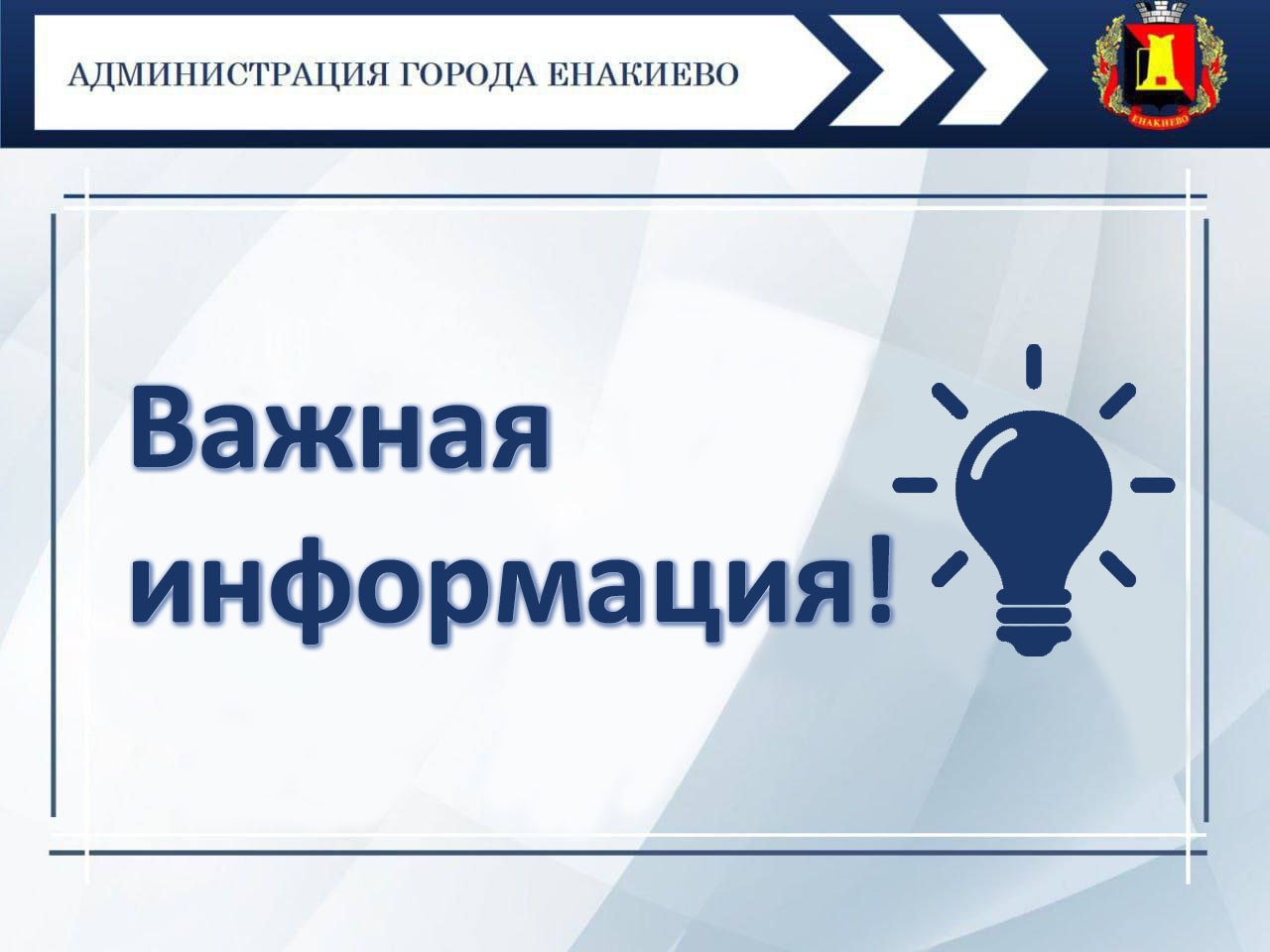 АДМИНИСТРАЦИЯ ГОРОДА ЕНАКИЕВО

ЕНАКИЕВО

Важная информация!